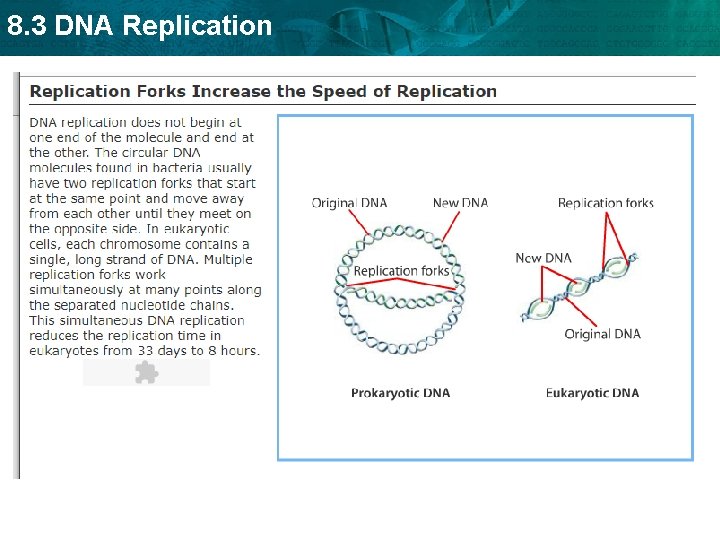 8.3 DNA Replication

Replication Forks Increase the Speed of Replication

DNA replication does not begin at one end of the molecule and end at the other. The circular DNA molecules found in bacteria usually have two replication forks that start at the same point and move away from each other until they meet on the opposite side. In eukaryotic cells, each chromosome contains a single, long strand of DNA. Multiple replication forks work simultaneously at many points along the separated nucleotide chains. This simultaneous DNA replication reduces the replication time in eukaryotes from 33 days to 8 hours.

Original DNA

New DNA

Replication forks

Prokaryotic DNA

Replication forks

New DNA

Original DNA

Eukaryotic DNA